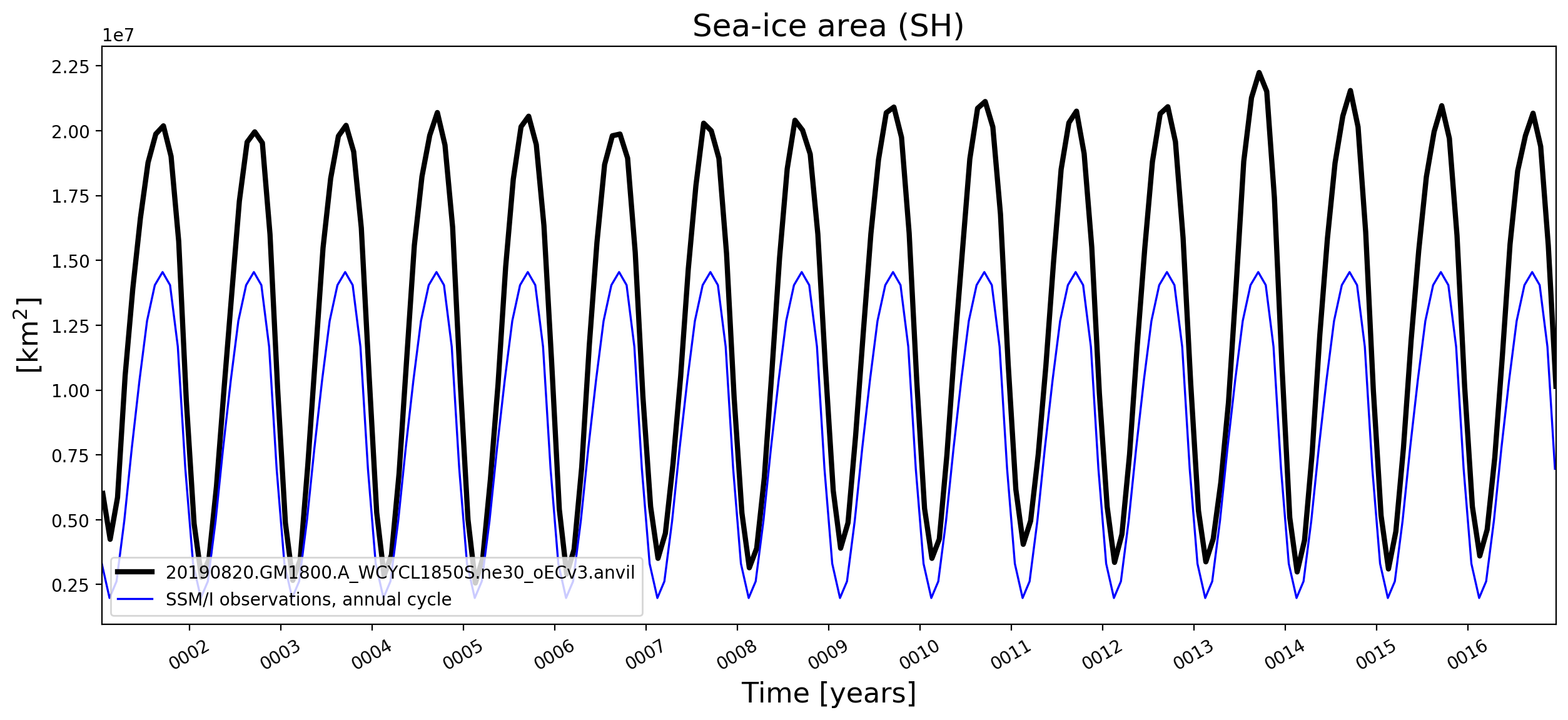 Sea-ice area (SH)

1e7

2.25
2.00
1.75
1.50
1.25
1.00
0.75
0.50
0.25

[km$^2$]

20190820.GM1800.A_WCYCL1850S.ne30_oECv3.anvil
SSM/I observations, annual cycle

0002 0003 0004 0005 0006 0007 0008 0009 0010 0011 0012 0013 0014 0015 0016

Time [years]